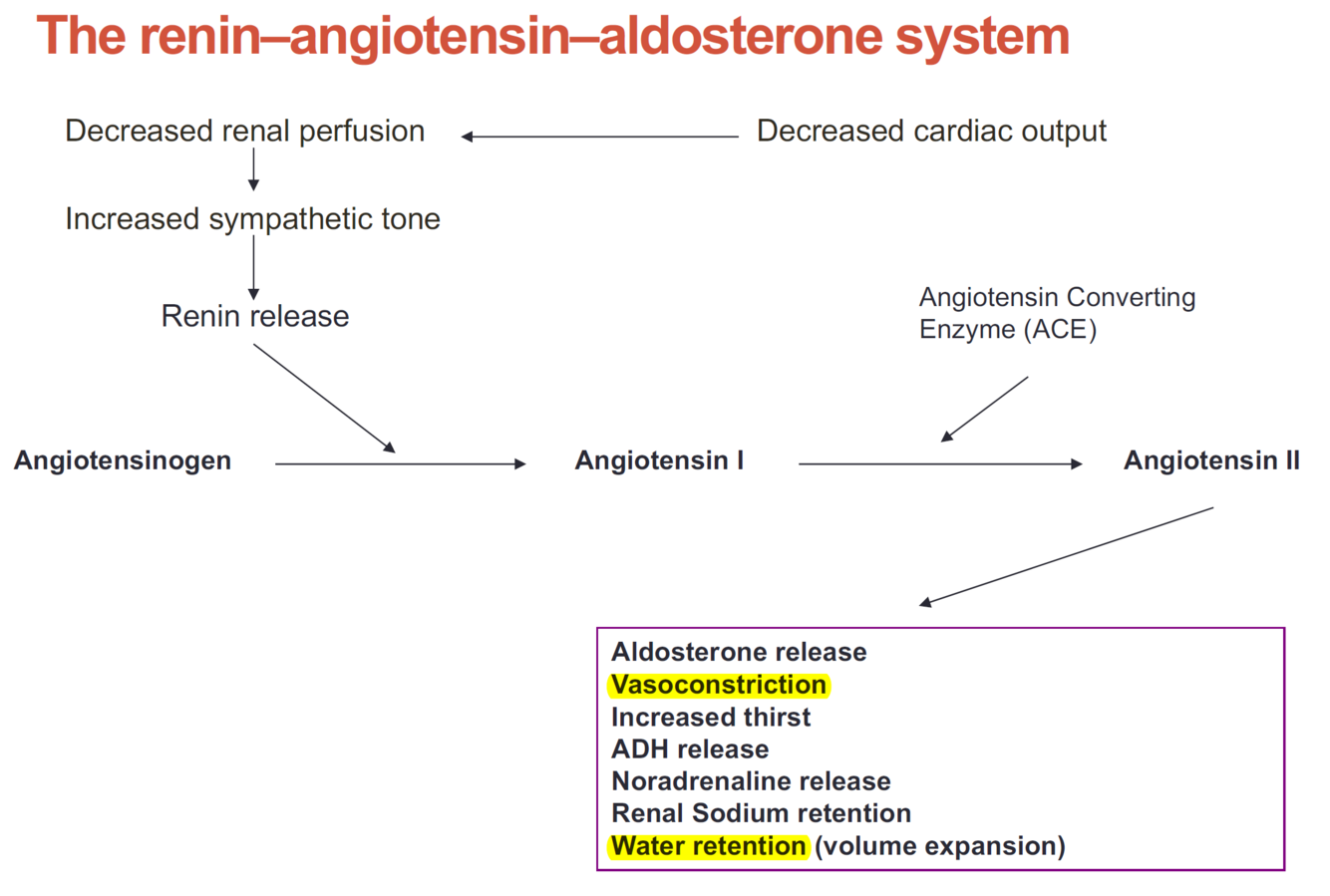 The renin–angiotensin–aldosterone system

Decreased renal perfusion

Decreased cardiac output

Increased sympathetic tone

Renin release

Angiotensin Converting Enzyme (ACE)

Angiotensinogen

Angiotensin I

Angiotensin II

Aldosterone release
Vasoconstriction
Increased thirst
ADH release
Noradrenaline release
Renal Sodium retention
Water retention (volume expansion)